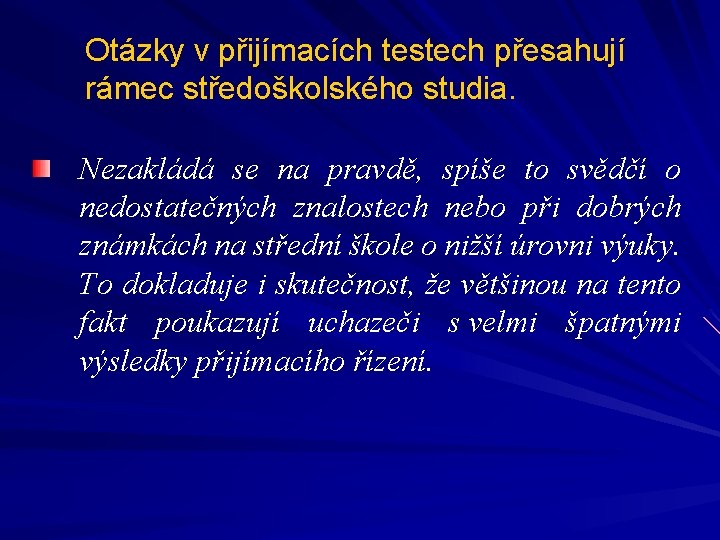 Otázky v přijímacích testech přesahují rámec středoškolského studia.

Nezakládá se na pravdě, spíše to svědčí o nedostatečných znalostech nebo při dobrých známkách na střední škole o nižší úrovni výuky. To dokladuje i skutečnost, že většinou na tento fakt poukazují uchazeči s velmi špatnými výsledky přijímacího řízení.